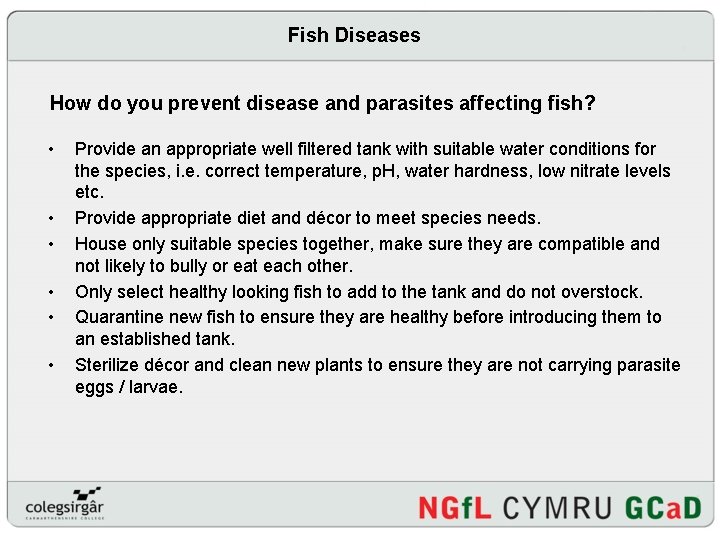 Fish Diseases

How do you prevent disease and parasites affecting fish?

• Provide an appropriate well filtered tank with suitable water conditions for the species, i.e. correct temperature, pH, water hardness, low nitrate levels etc.
• Provide appropriate diet and décor to meet species needs.
• House only suitable species together, make sure they are compatible and not likely to bully or eat each other.
• Only select healthy looking fish to add to the tank and do not overstock.
• Quarantine new fish to ensure they are healthy before introducing them to an established tank.
• Sterilize décor and clean new plants to ensure they are not carrying parasite eggs / larvae.

colegsirgâr
CARMARTHENSHIRE COLLEGE

NGfL CYMRU GCaD